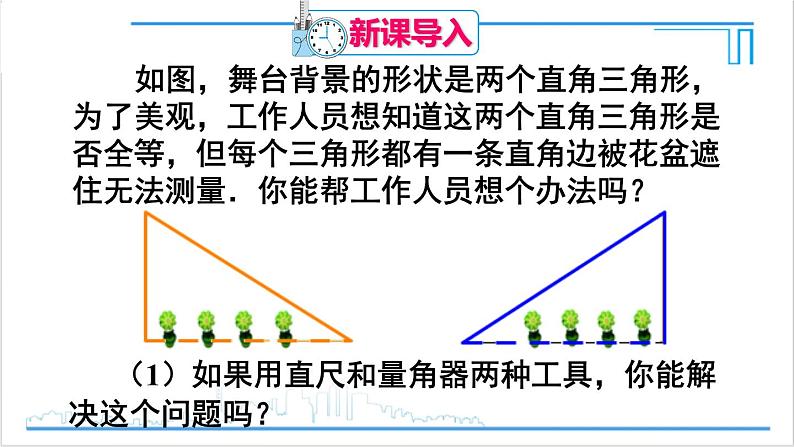 新课导入

如图，舞台背景的形状是两个直角三角形，为了美观，工作人员想知道这两个直角三角形是否全等，但每个三角形都有一条直角边被花盆遮住无法测量．你能帮工作人员想个办法吗？

（1）如果用直尺和量角器两种工具，你能解决这个问题吗？